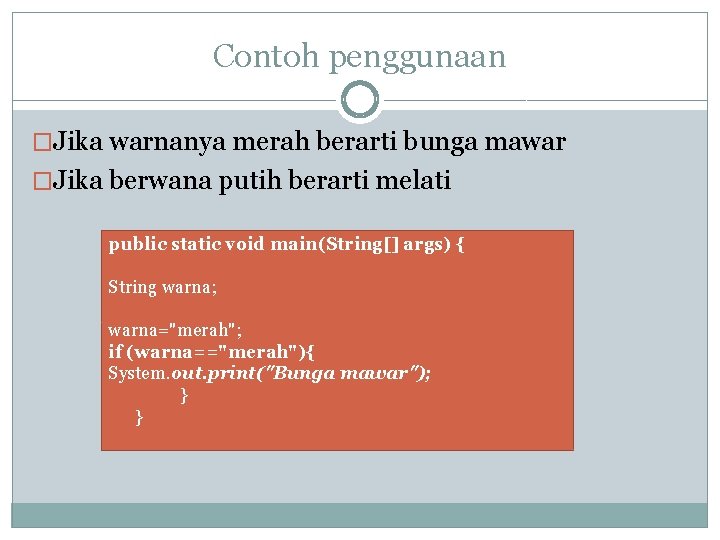 Contoh penggunaan

□Jika warnanya merah berarti bunga mawar
□Jika berwana putih berarti melati

public static void main(String[] args) {

String warna;

warna="merah";
if (warna=="merah"){
System.out.print("Bunga mawar");
}
}